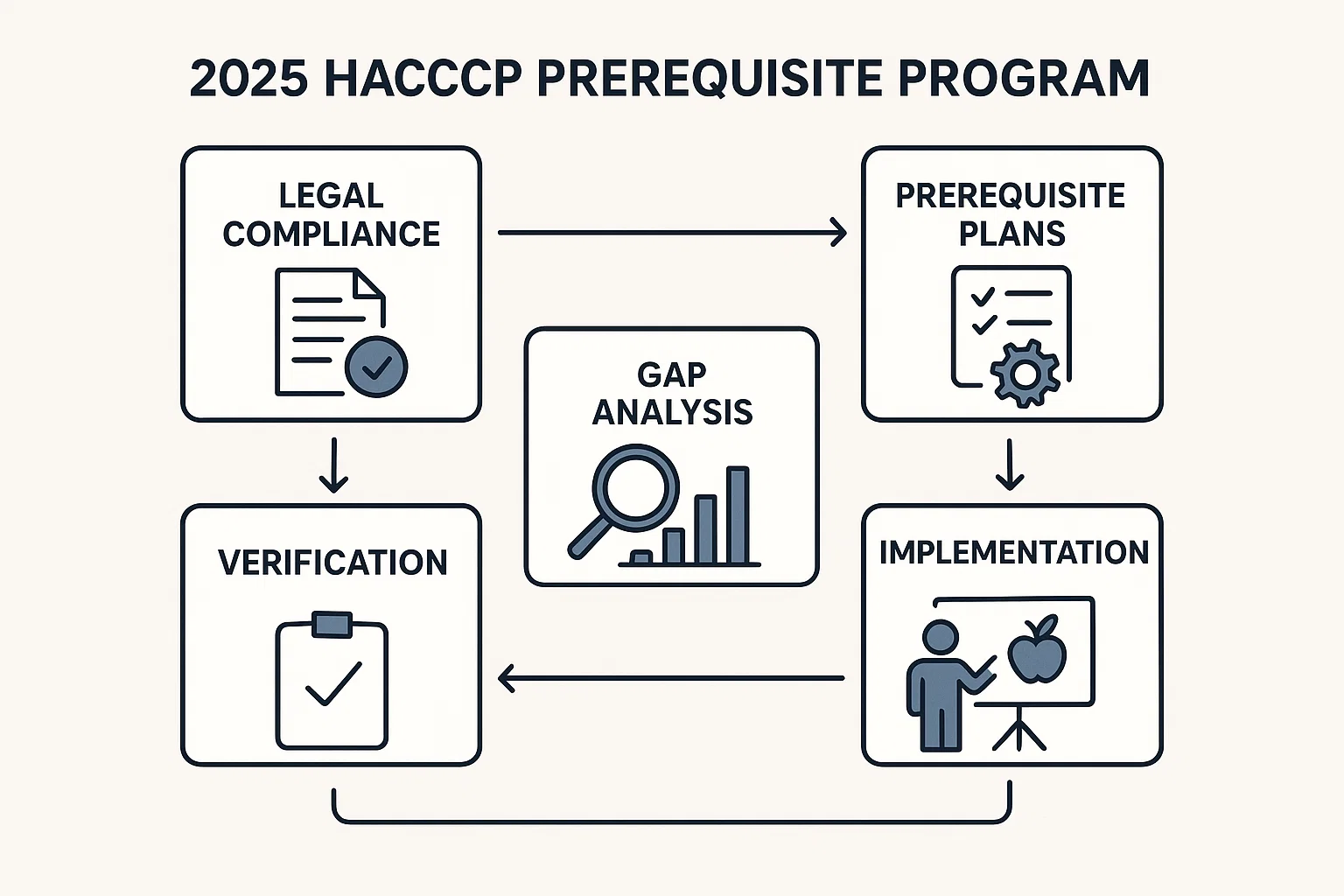 2025 HACCCP PREREQUISITE PROGRAM

LEGAL COMPLIANCE

PREREQUISITE PLANS

GAP ANALYSIS

VERIFICATION

IMPLEMENTATION